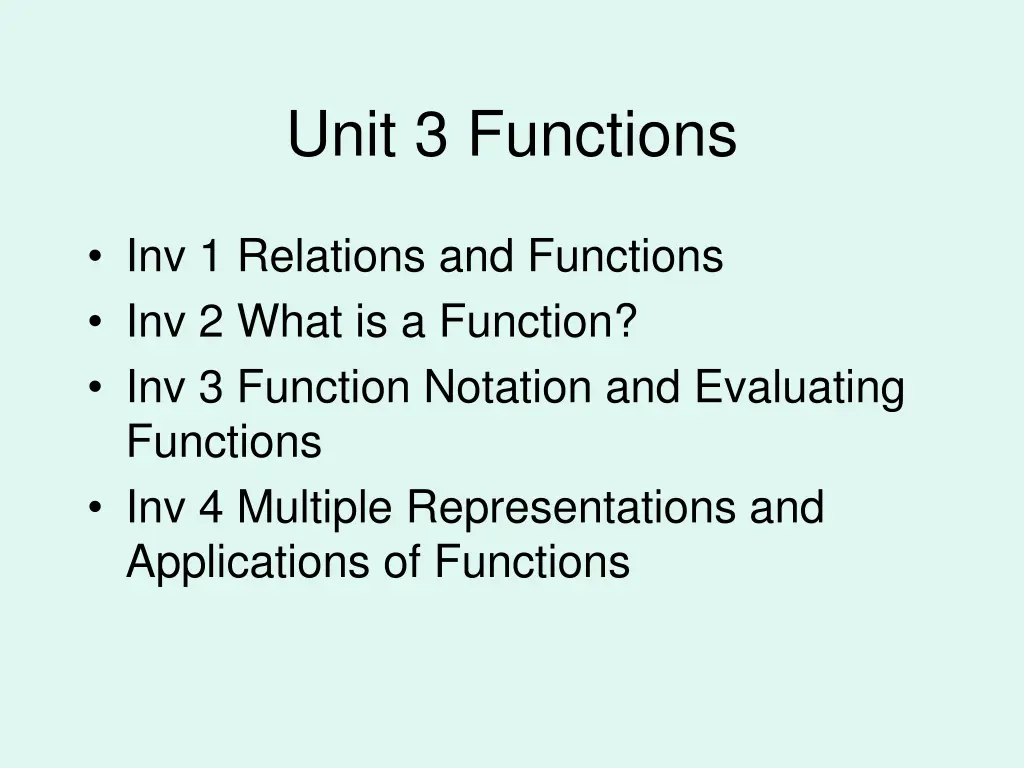 Unit 3 Functions

• Inv 1 Relations and Functions
• Inv 2 What is a Function?
• Inv 3 Function Notation and Evaluating Functions
• Inv 4 Multiple Representations and Applications of Functions